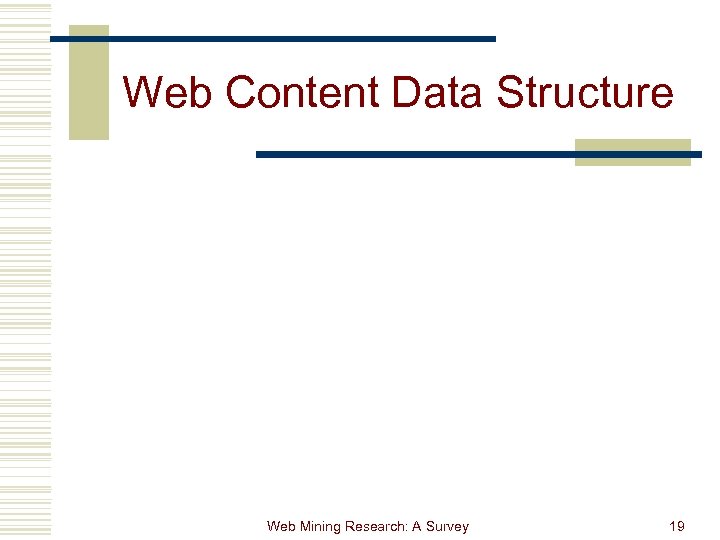 Web Content Data Structure

Web Mining Research: A Survey

19